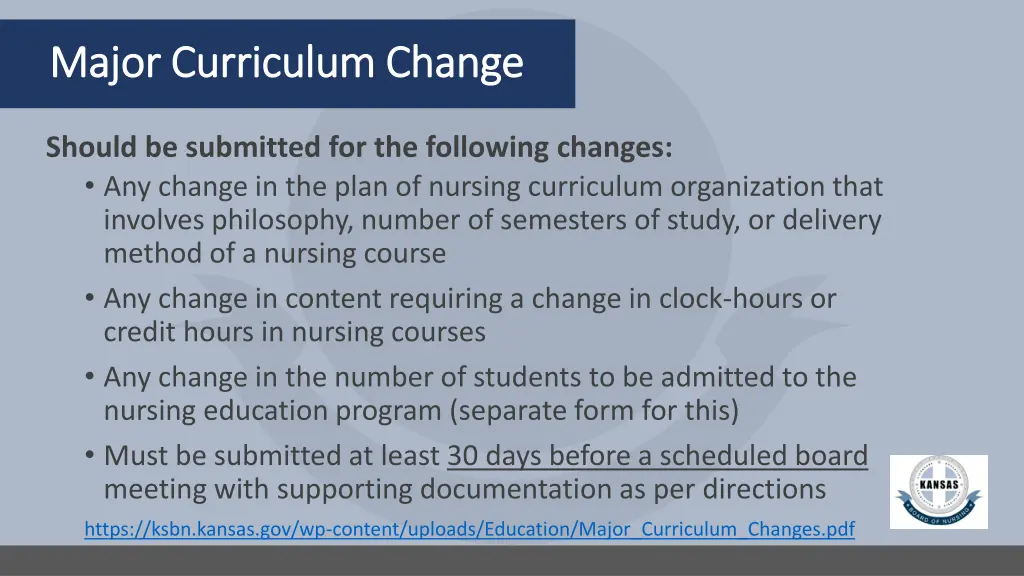 Major Curriculum Change

Should be submitted for the following changes:

• Any change in the plan of nursing curriculum organization that involves philosophy, number of semesters of study, or delivery method of a nursing course
• Any change in content requiring a change in clock-hours or credit hours in nursing courses
• Any change in the number of students to be admitted to the nursing education program (separate form for this)
• Must be submitted at least 30 days before a scheduled board meeting with supporting documentation as per directions

https://ksbn.kansas.gov/wp-content/uploads/Education/Major_Curriculum_Changes.pdf

KANSAS
BOARD OF NURSING